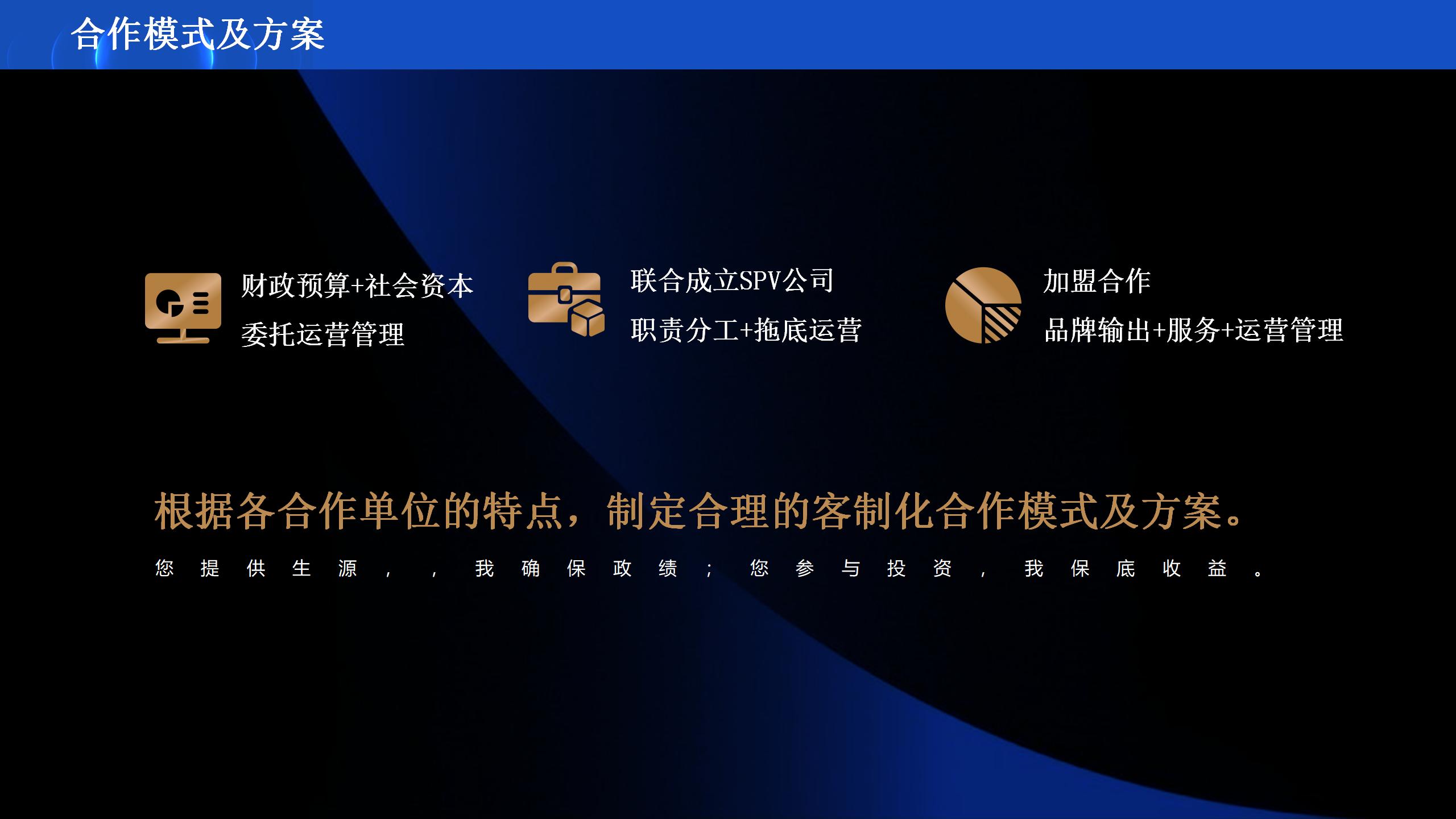 合作模式及方案

财政预算+社会资本
委托运营管理

联合成立SPV公司
职责分工+拖底运营

加盟合作
品牌输出+服务+运营管理

根据各合作单位的特点，制定合理的客制化合作模式及方案。

您提供生源，，我确保政绩；您参与投资，我保底收益。